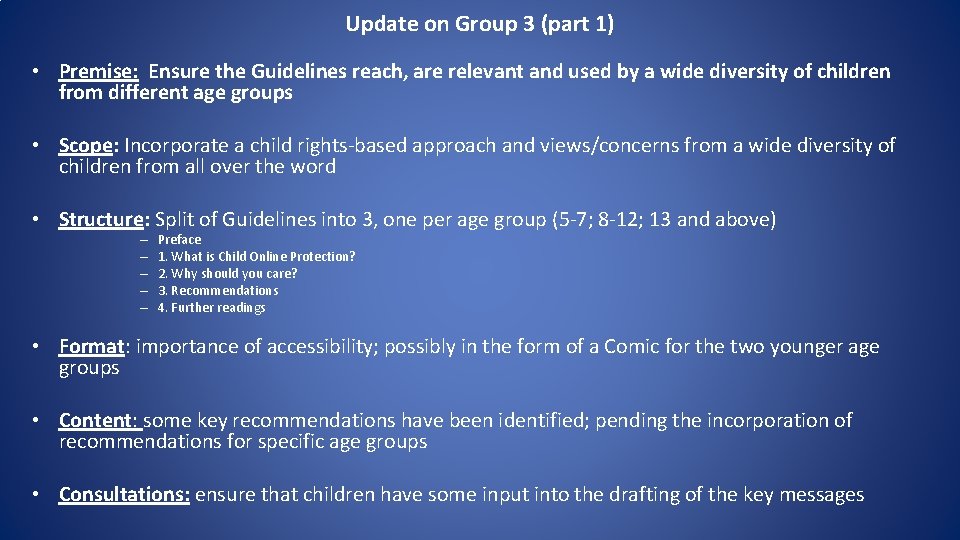 Update on Group 3 (part 1)

• Premise: Ensure the Guidelines reach, are relevant and used by a wide diversity of children from different age groups

• Scope: Incorporate a child rights-based approach and views/concerns from a wide diversity of children from all over the word

• Structure: Split of Guidelines into 3, one per age group (5-7; 8-12; 13 and above)
– Preface
– 1. What is Child Online Protection?
– 2. Why should you care?
– 3. Recommendations
– 4. Further readings

• Format: importance of accessibility; possibly in the form of a Comic for the two younger age groups

• Content: some key recommendations have been identified; pending the incorporation of recommendations for specific age groups

• Consultations: ensure that children have some input into the drafting of the key messages